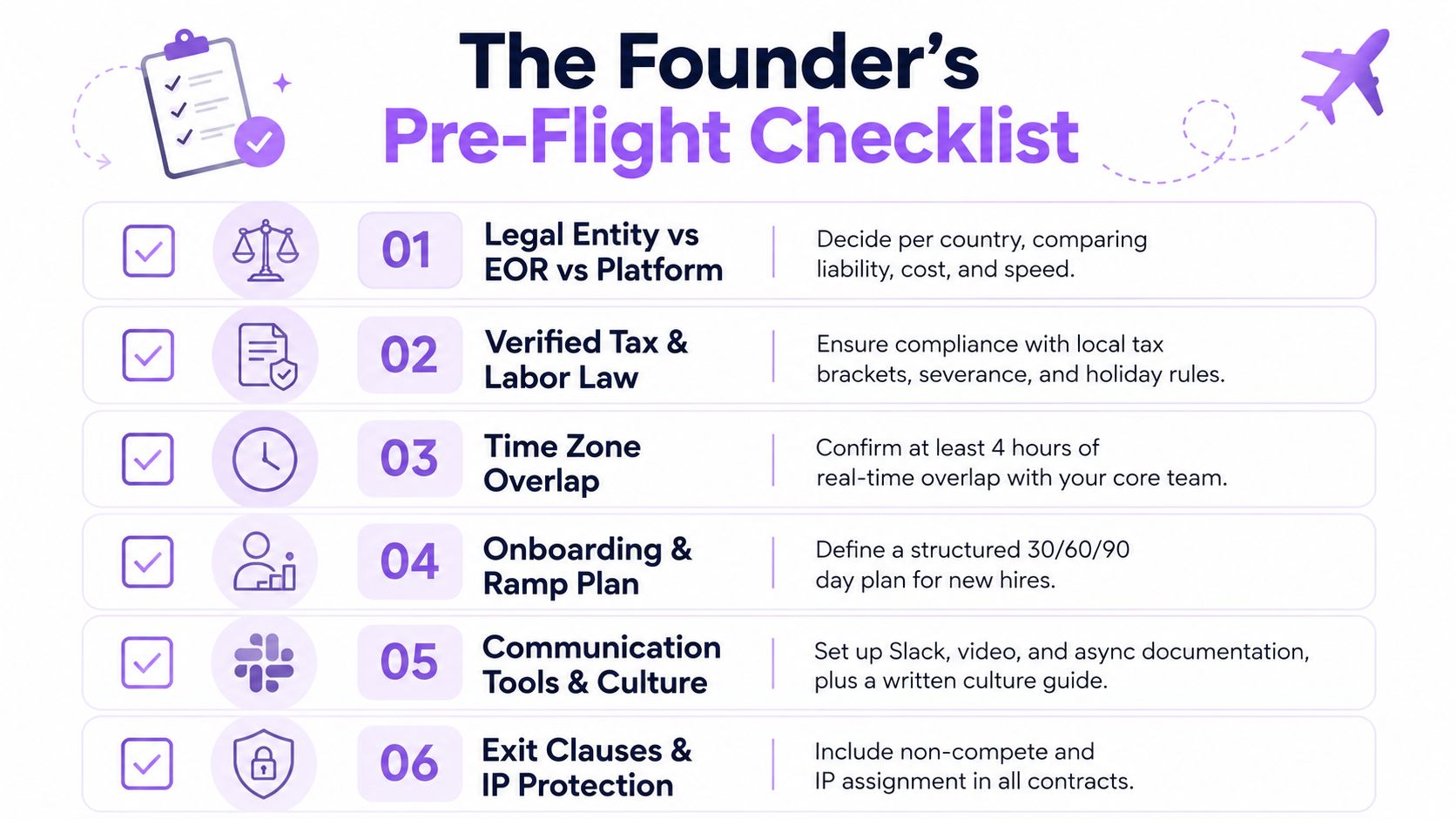 The Founder's
Pre-Flight Checklist

01 Legal Entity vs EOR vs Platform
Decide per country, comparing liability, cost, and speed.

02 Verified Tax & Labor Law
Ensure compliance with local tax brackets, severance, and holiday rules.

03 Time Zone Overlap
Confirm at least 4 hours of real-time overlap with your core team.

04 Onboarding & Ramp Plan
Define a structured 30/60/90 day plan for new hires.

05 Communication Tools & Culture
Set up Slack, video, and async documentation, plus a written culture guide.

06 Exit Clauses & IP Protection
Include non-compete and IP assignment in all contracts.